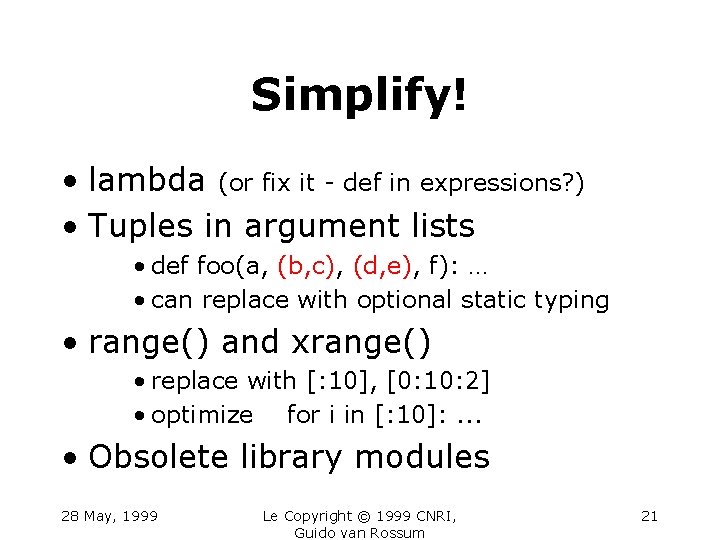 Simplify!

• lambda (or fix it - def in expressions?)

• Tuples in argument lists

• def foo(a, (b,c), (d,e), f): …

• can replace with optional static typing

• range() and xrange()

• replace with [:10], [0:10:2]

• optimize for i in [:10]: ...

• Obsolete library modules

28 May, 1999

Le Copyright © 1999 CNRI, Guido van Rossum

21